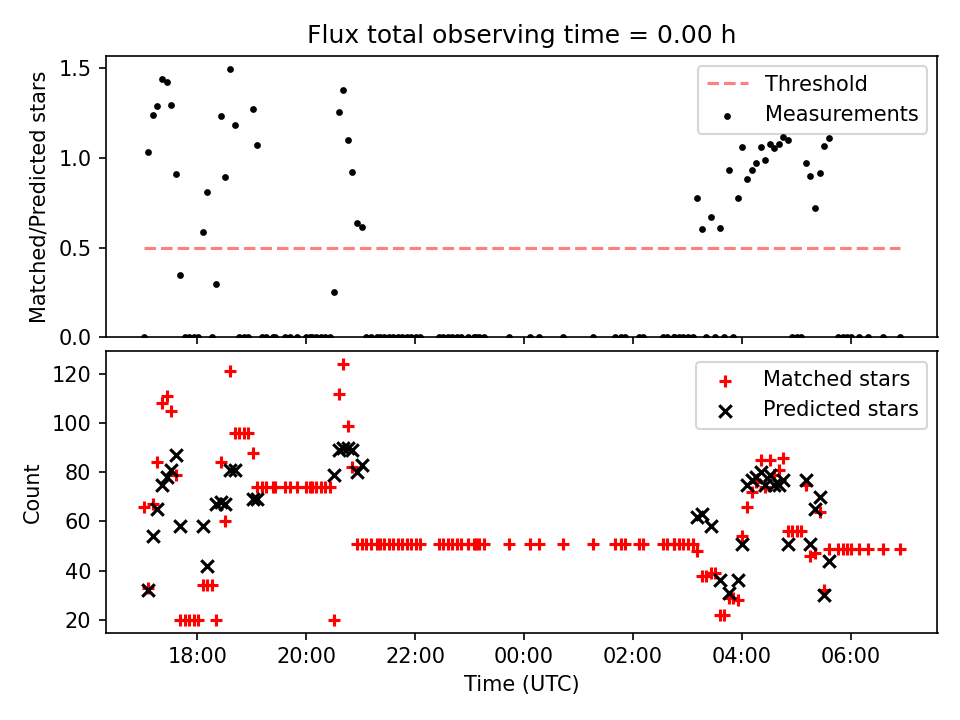 Flux total observing time = 0.00 h

Matched/Predicted stars

1.5
1.0
0.5
0.0

Threshold
Measurements

Count

120
100
80
60
40
20

Matched stars
Predicted stars

18:00 20:00 22:00 00:00 02:00 04:00 06:00

Time (UTC)